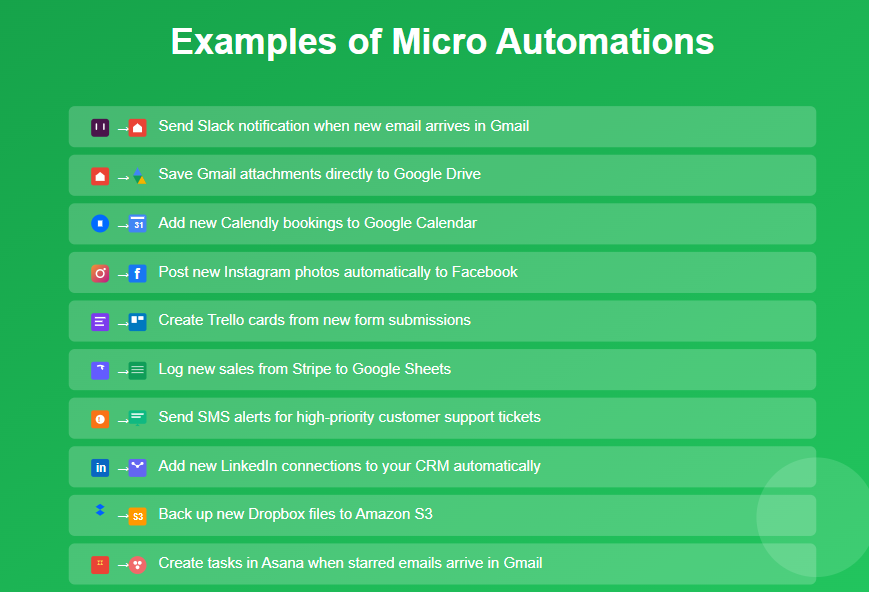 Examples of Micro Automations

→ Send Slack notification when new email arrives in Gmail

→ Save Gmail attachments directly to Google Drive

→ 31 Add new Calendly bookings to Google Calendar

→ f Post new Instagram photos automatically to Facebook

→ Create Trello cards from new form submissions

→ Log new sales from Stripe to Google Sheets

→ Send SMS alerts for high-priority customer support tickets

in → Add new LinkedIn connections to your CRM automatically

→ S3 Back up new Dropbox files to Amazon S3

→ Create tasks in Asana when starred emails arrive in Gmail